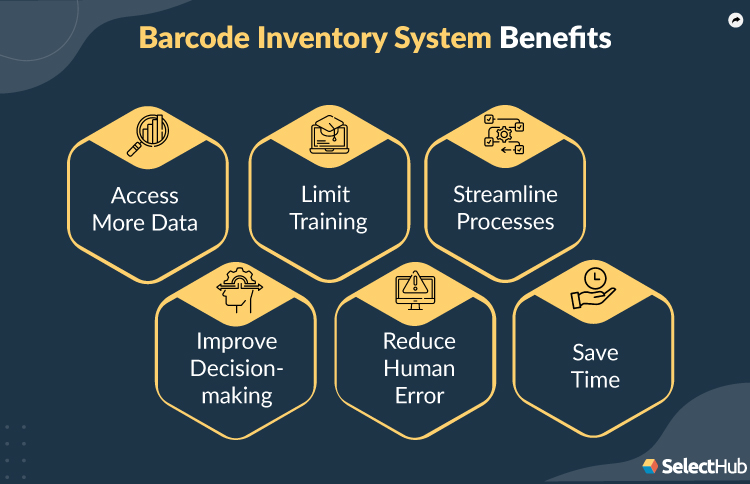 Barcode Inventory System Benefits

Access More Data

Limit Training

Streamline Processes

Improve Decision-making

Reduce Human Error

Save Time

SelectHub